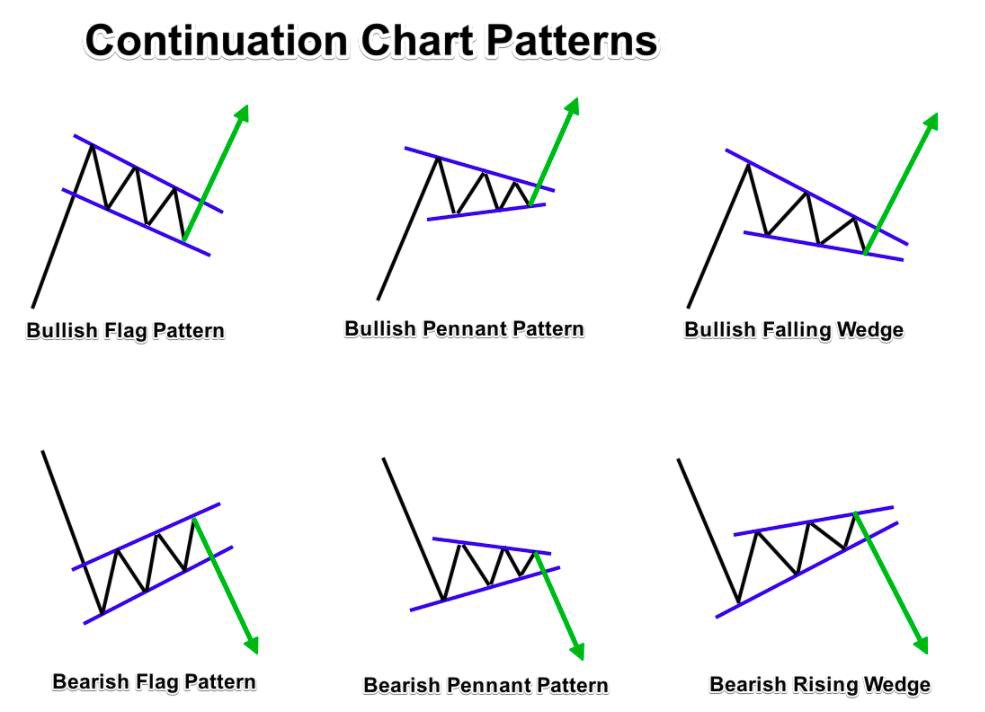 Continuation Chart Patterns

Bullish Flag Pattern

Bullish Pennant Pattern

Bullish Falling Wedge

Bearish Flag Pattern

Bearish Pennant Pattern

Bearish Rising Wedge